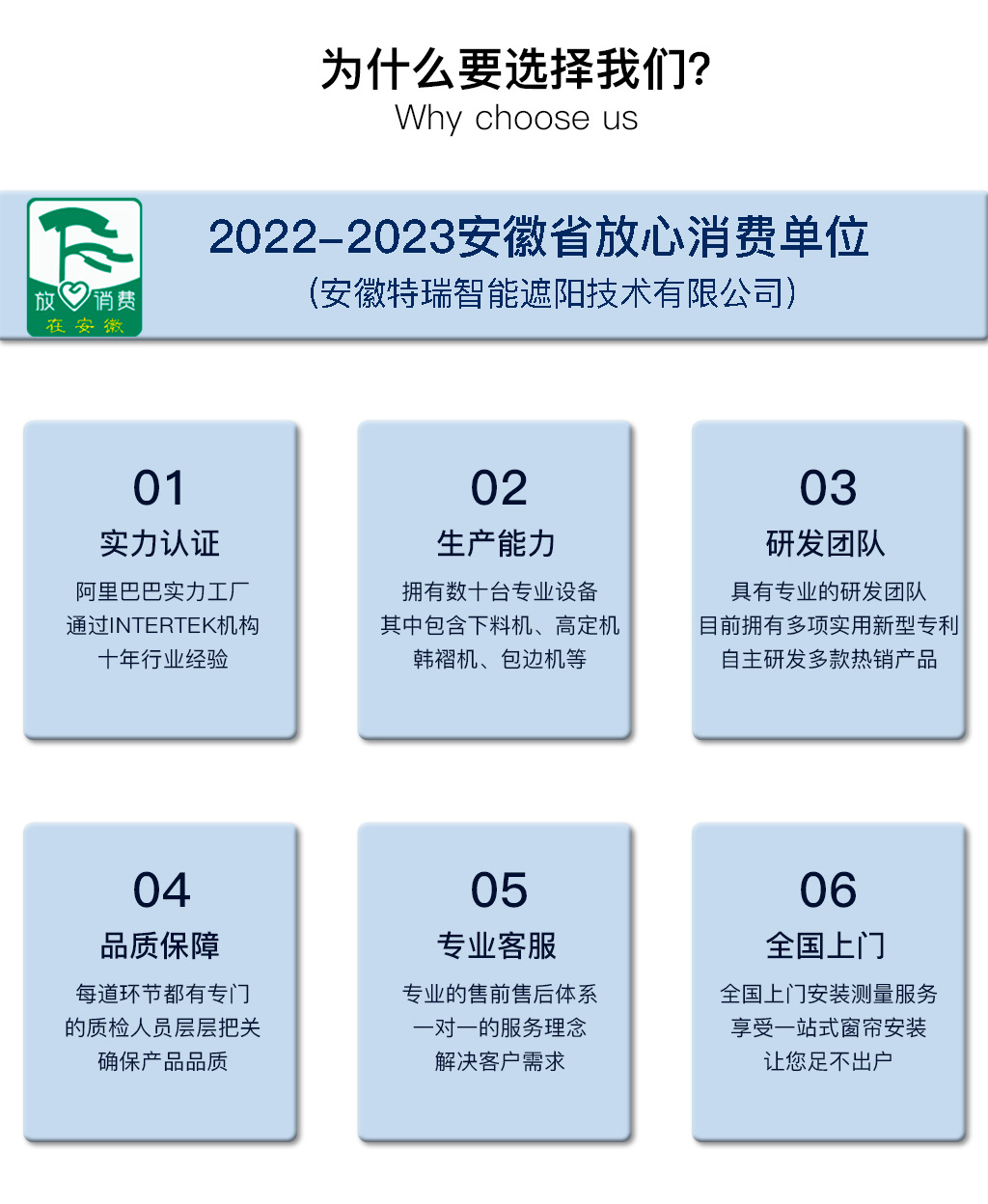 为什么要选择我们?
Why choose us

放心消费
在安徽

2022-2023安徽省放心消费单位
(安徽特瑞智能遮阳技术有限公司)

01
实力认证
阿里巴巴实力工厂
通过INTERTEK机构
十年行业经验

02
生产能力
拥有数十台专业设备
其中包含下料机、高定机
韩褶机、包边机等

03
研发团队
具有专业的研发团队
目前拥有多项实用新型专利
自主研发多款热销产品

04
品质保障
每道环节都有专门
的质检人员层层把关
确保产品品质

05
专业客服
专业的售前售后体系
一对一的服务理念
解决客户需求

06
全国上门
全国上门安装测量服务
享受一站式窗帘安装
让您足不出户